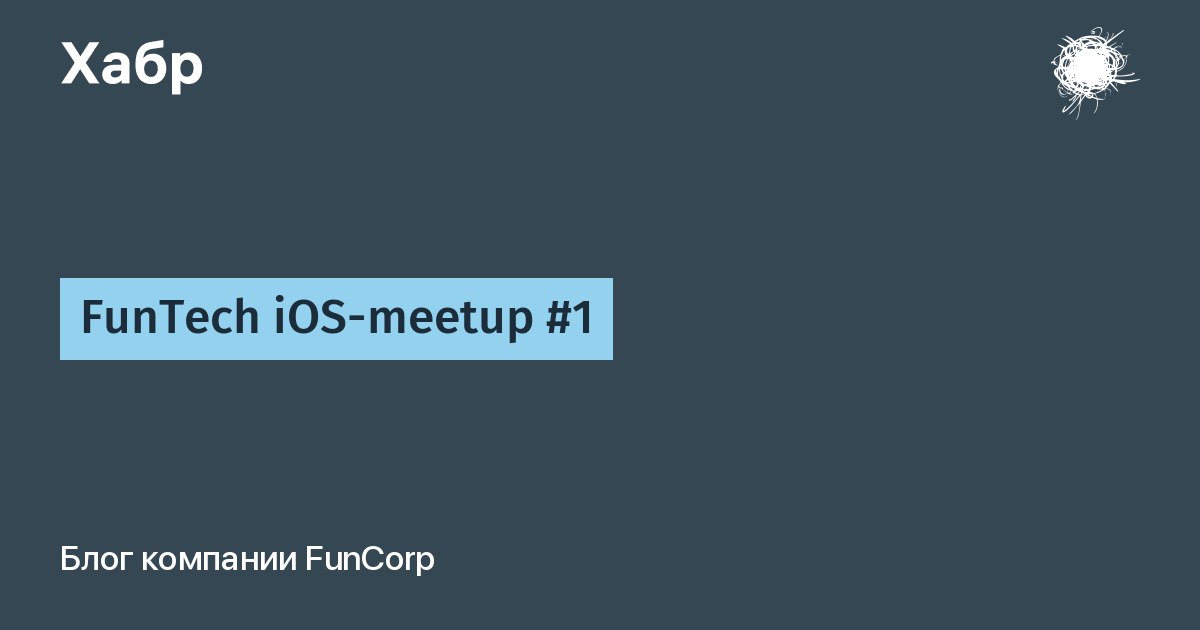 Хабр

FunTech iOS-meetup #1

Блог компании FunCorp